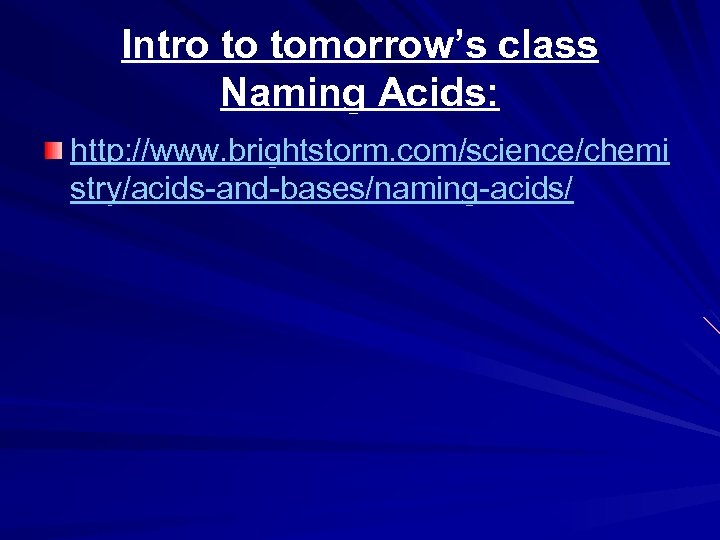 Intro to tomorrow's class
Naming Acids:

http://www.brightstorm.com/science/chemistry/acids-and-bases/naming-acids/